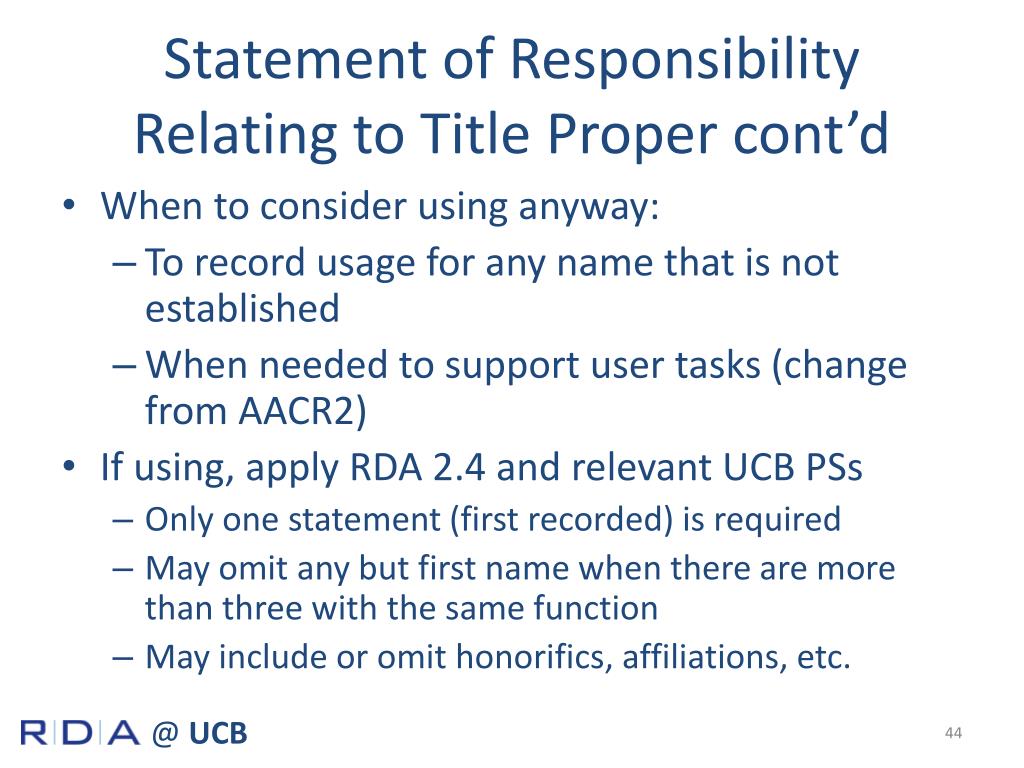 Statement of Responsibility Relating to Title Proper cont’d

• When to consider using anyway:
– To record usage for any name that is not established
– When needed to support user tasks (change from AACR2)
• If using, apply RDA 2.4 and relevant UCB PSs
– Only one statement (first recorded) is required
– May omit any but first name when there are more than three with the same function
– May include or omit honorifics, affiliations, etc.

RDA @ UCB

44